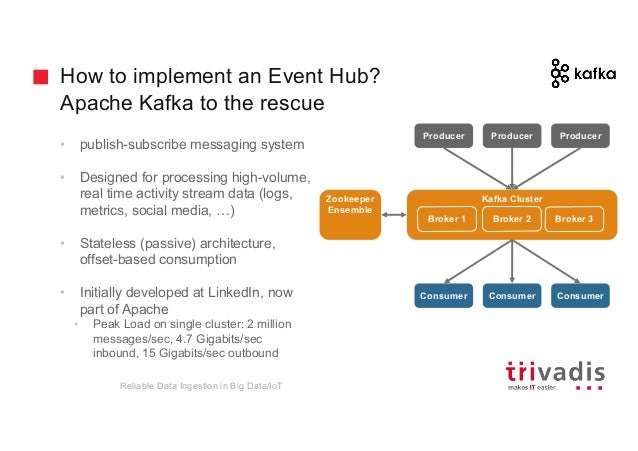 How to implement an Event Hub? Apache Kafka to the rescue

kafka

• publish-subscribe messaging system

• Designed for processing high-volume, real time activity stream data (logs, metrics, social media, …)

• Stateless (passive) architecture, offset-based consumption

• Initially developed at LinkedIn, now part of Apache
  • Peak Load on single cluster: 2 million messages/sec, 4.7 Gigabits/sec inbound, 15 Gigabits/sec outbound

Producer
Producer
Producer

Zookeeper Ensemble

Kafka Cluster
Broker 1
Broker 2
Broker 3

Consumer
Consumer
Consumer

Reliable Data Ingestion in Big Data/IoT

trivadis
makes IT easier.